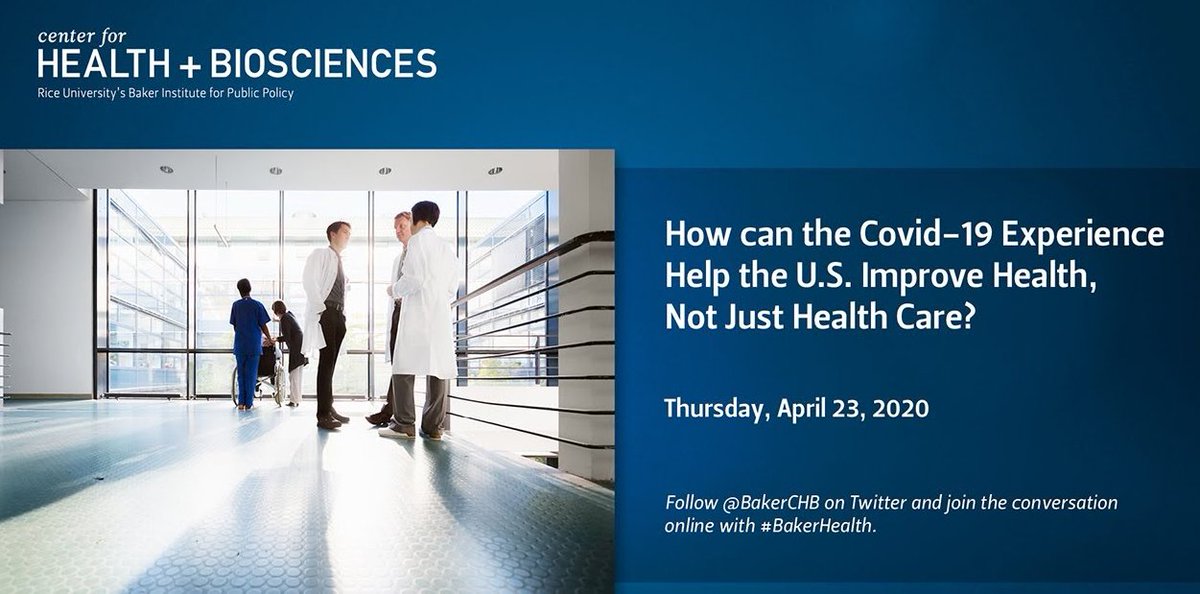 center for
HEALTH + BIOSCIENCES
Rice University's Baker Institute for Public Policy

How can the Covid-19 Experience Help the U.S. Improve Health, Not Just Health Care?

Thursday, April 23, 2020

Follow @BakerCHB on Twitter and join the conversation online with #BakerHealth.